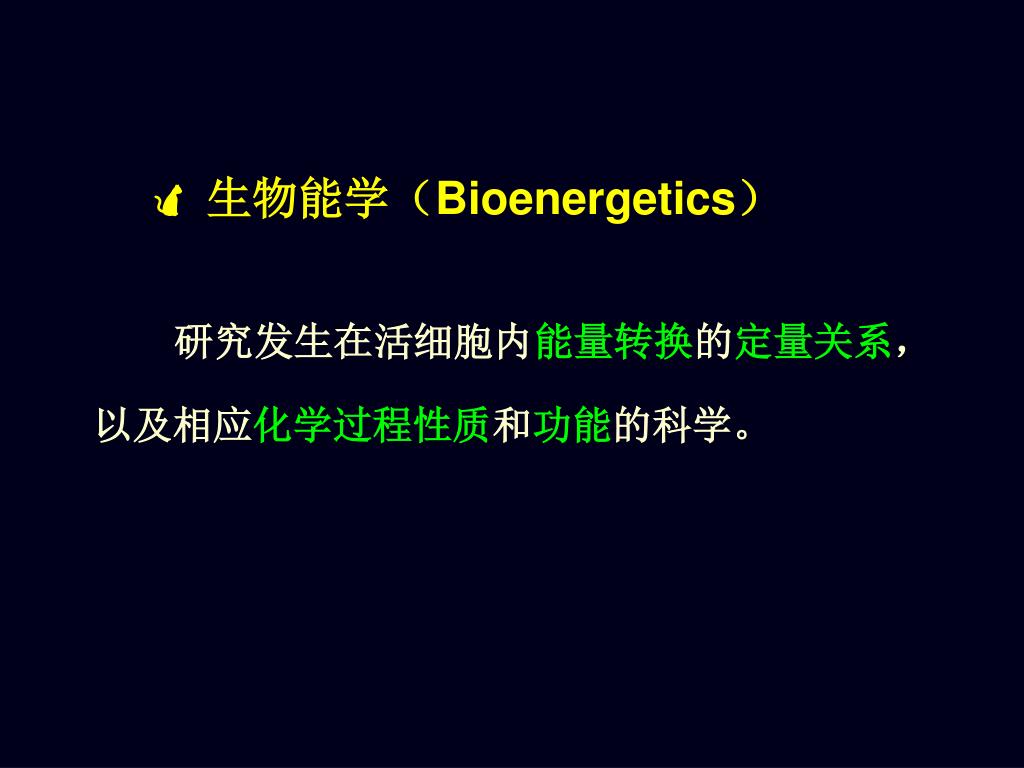 生物能学（Bioenergetics）

研究发生在活细胞内能量转换的定量关系，以及相应化学过程性质和功能的科学。